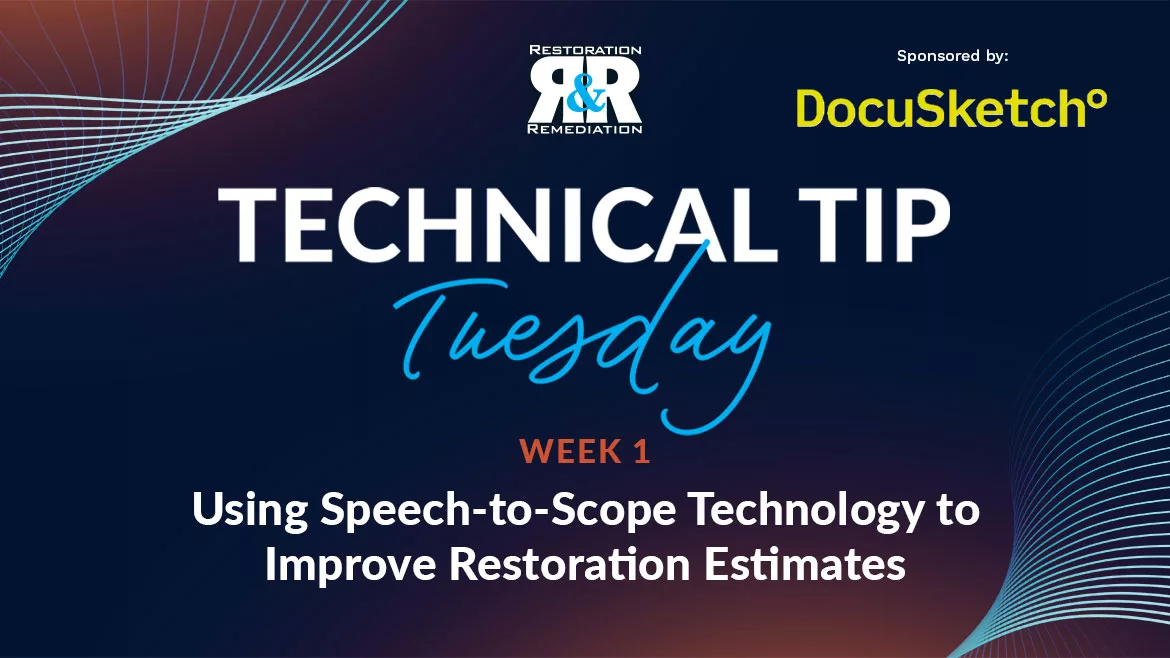 RESTORATION R&R REMEDIATION

Sponsored by:

DocuSketch°

TECHNICAL TIP

Tuesday

WEEK 1

Using Speech-to-Scope Technology to Improve Restoration Estimates